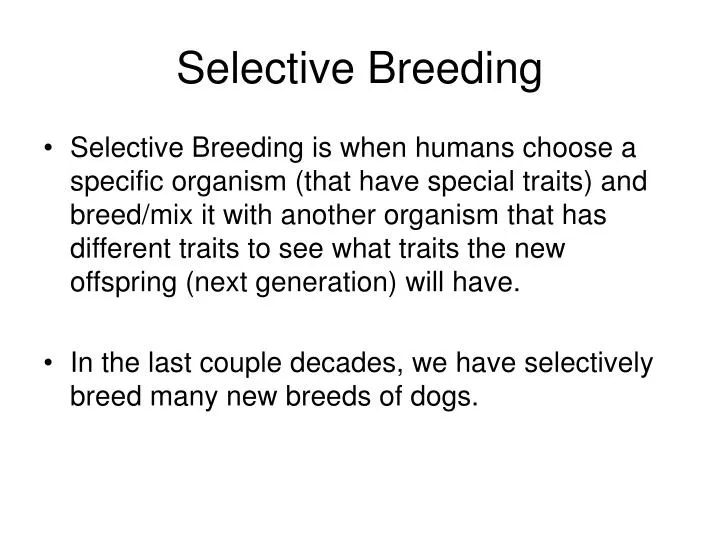 Selective Breeding

• Selective Breeding is when humans choose a specific organism (that have special traits) and breed/mix it with another organism that has different traits to see what traits the new offspring (next generation) will have.

• In the last couple decades, we have selectively breed many new breeds of dogs.